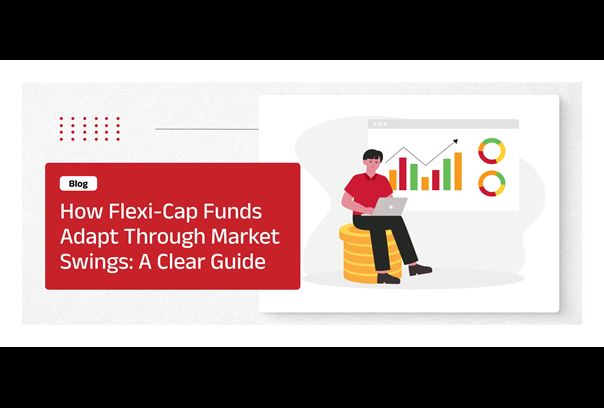 Blog

How Flexi-Cap Funds Adapt Through Market Swings: A Clear Guide